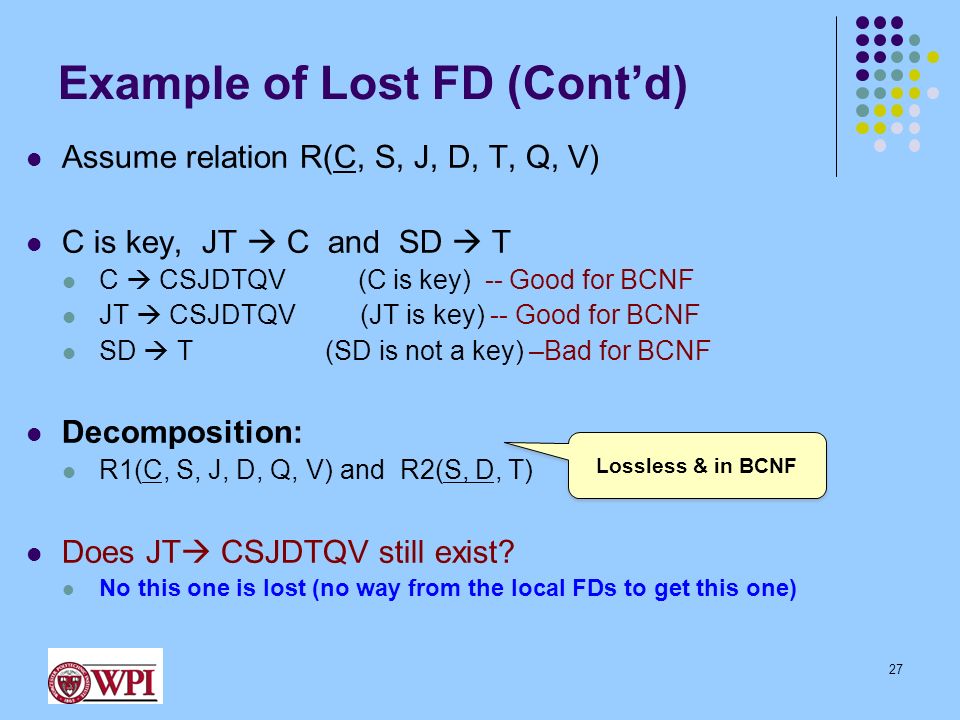 Example of Lost FD (Cont'd)

- Assume relation R(C, S, J, D, T, Q, V)

- C is key, JT → C and SD → T
  - C → CSJDTQV (C is key) -- Good for BCNF
  - JT → CSJDTQV (JT is key) -- Good for BCNF
  - SD → T (SD is not a key) –Bad for BCNF

- Decomposition:
  - R1(C, S, J, D, Q, V) and R2(S, D, T)

Lossless & in BCNF

- Does JT→ CSJDTQV still exist?
  - No this one is lost (no way from the local FDs to get this one)

WPI

27